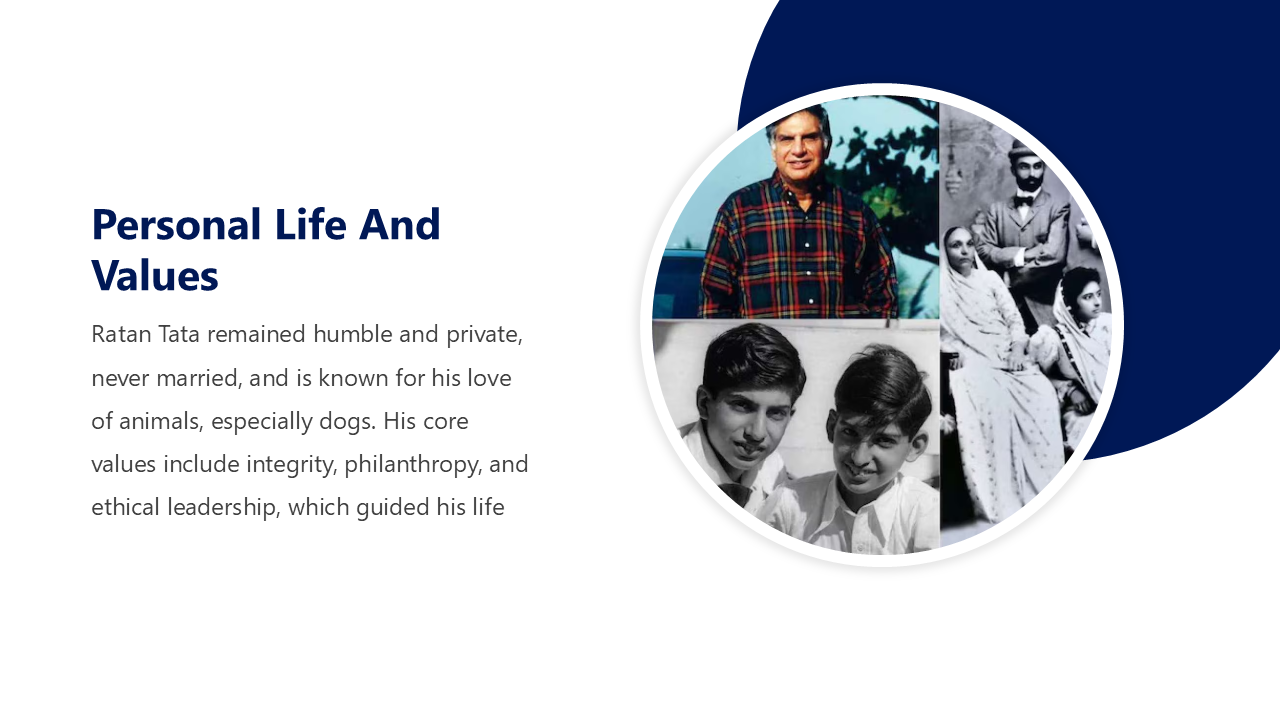 Personal Life And Values

Ratan Tata remained humble and private, never married, and is known for his love of animals, especially dogs. His core values include integrity, philanthropy, and ethical leadership, which guided his life